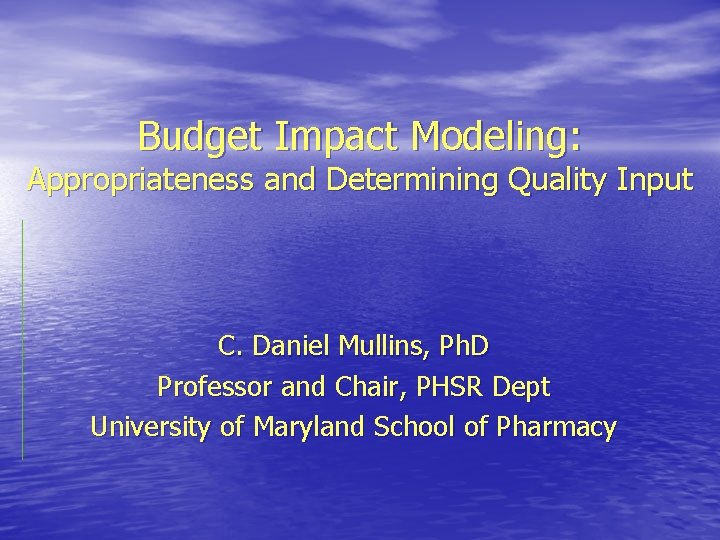 Budget Impact Modeling:
Appropriateness and Determining Quality Input

C. Daniel Mullins, PhD
Professor and Chair, PHSR Dept
University of Maryland School of Pharmacy